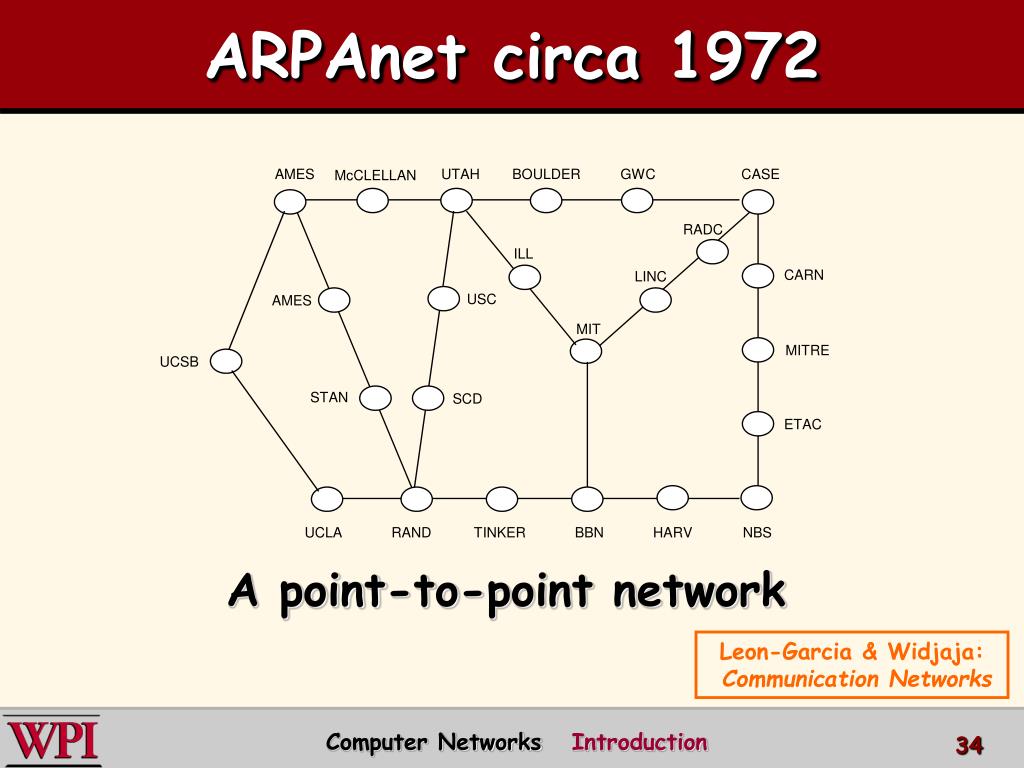 ARPAnet circa 1972

AMES McCLELLAN UTAH BOULDER GWC CASE

RADC

ILL

CARN

LINC

AMES USC

MIT

MITRE

UCSB

STAN SCD

ETAC

UCLA RAND TINKER BBN HARV NBS

A point-to-point network

Leon-Garcia & Widjaja: Communication Networks

WPI

Computer Networks Introduction

34